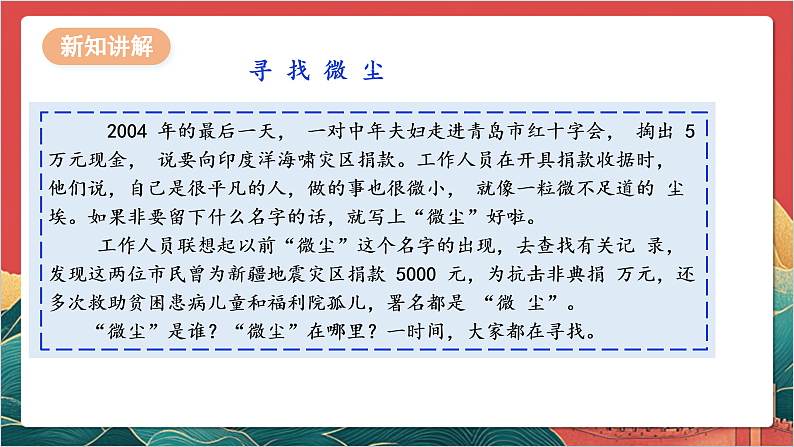 新知讲解

寻 找 微 尘

2004 年的最后一天， 一对中年夫妇走进青岛市红十字会， 掏出 5 万元现金， 说要向印度洋海啸灾区捐款。工作人员在开具捐款收据时，他们说，自己是很平凡的人，做的事也很微小， 就像一粒微不足道的 尘埃。如果非要留下什么名字的话，就写上“微尘”好啦。

工作人员联想起以前“微尘”这个名字的出现，去查找有关记 录，发现这两位市民曾为新疆地震灾区捐款 5000 元，为抗击非典捐 万元，还多次救助贫困患病儿童和福利院孤儿，署名都是 “微 尘”。

“微尘”是谁？“微尘”在哪里？一时间，大家都在寻找。